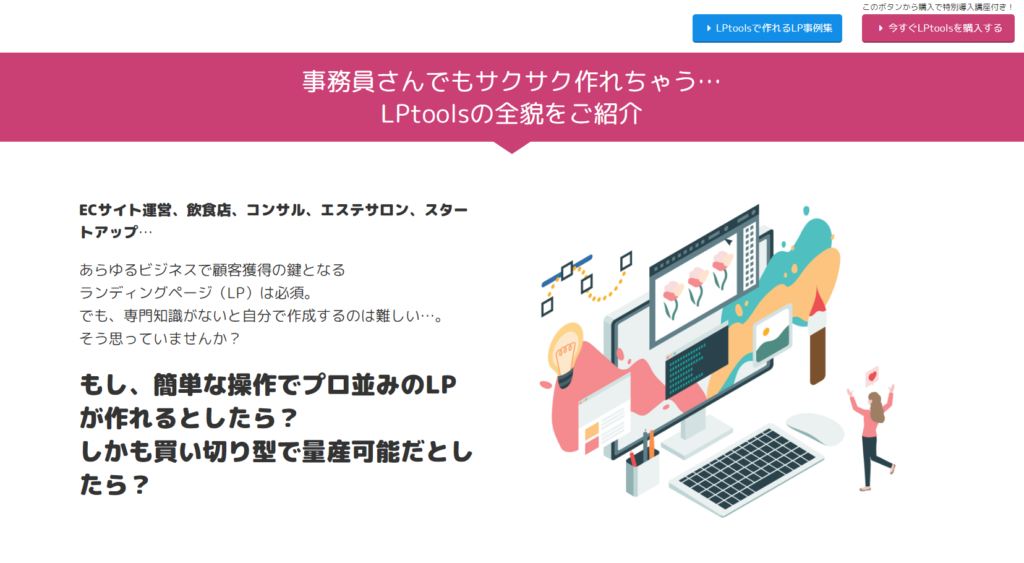 このボタンから購入で特別導入講座付き！

LPtoolsで作れるLP事例集

今すぐLPtoolsを購入する

事務員さんでもサクサク作れちゃう…
LPtoolsの全貌をご紹介

ECサイト運営、飲食店、コンサル、エステサロン、スタートアップ…

あらゆるビジネスで顧客獲得の鍵となる
ランディングページ（LP）は必須。
でも、専門知識がないと自分で作成するのは難しい…。
そう思っていませんか？

もし、簡単な操作でプロ並みのLPが作れるとしたら？
しかも買い切り型で量産可能だとしたら？